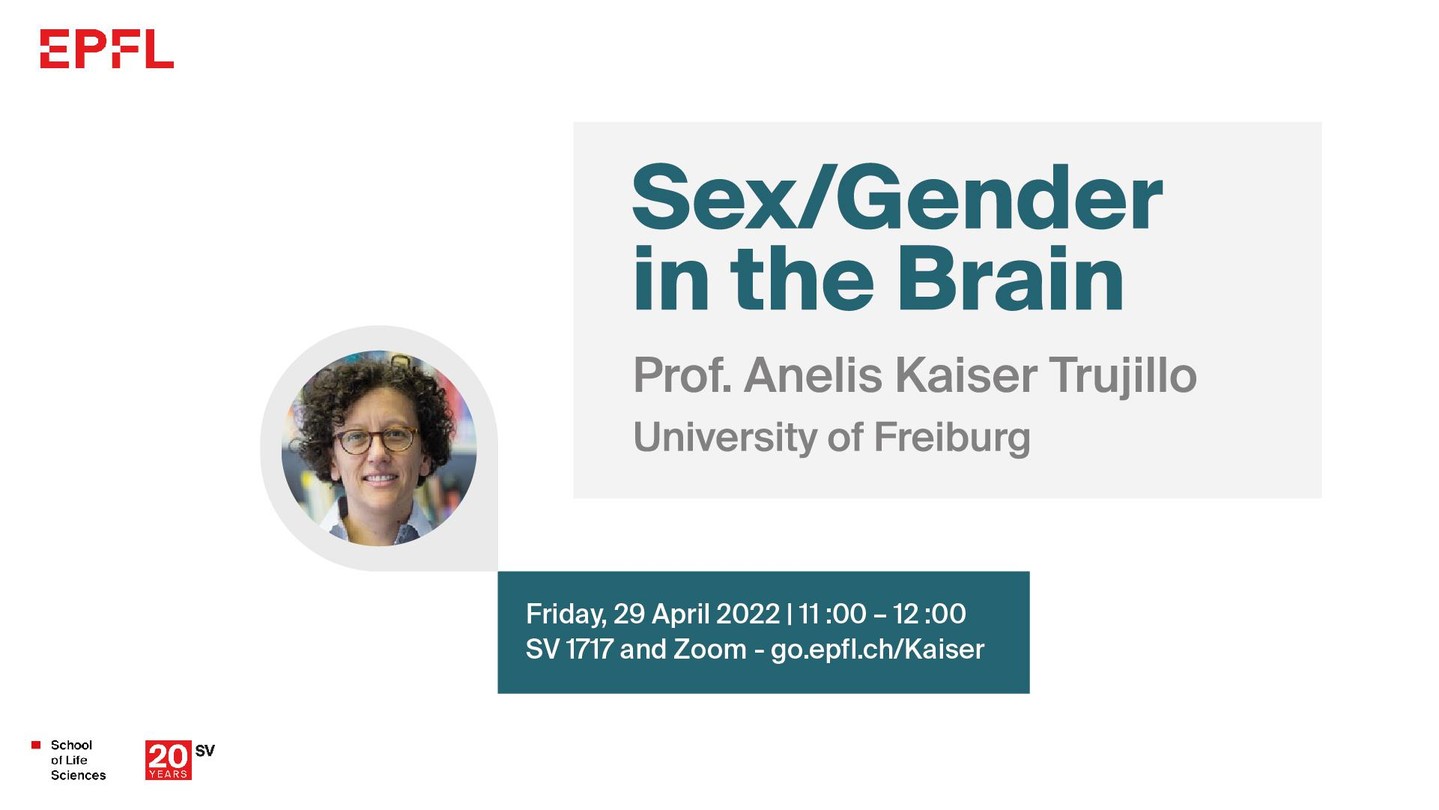 EPFL

Sex/Gender in the Brain

Prof. Anelis Kaiser Trujillo
University of Freiburg

Friday, 29 April 2022 | 11 :00 – 12 :00
SV 1717 and Zoom - go.epfl.ch/Kaiser

School of Life Sciences

20 YEARS SV